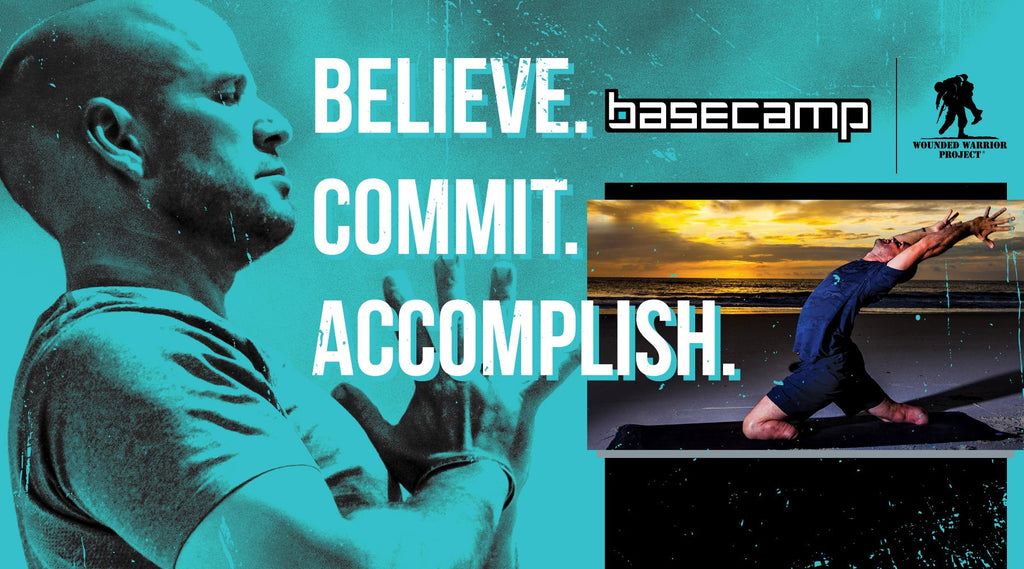 BELIEVE.
COMMIT.
ACCOMPLISH.

basecamp

WOUNDED WARRIOR PROJECT®